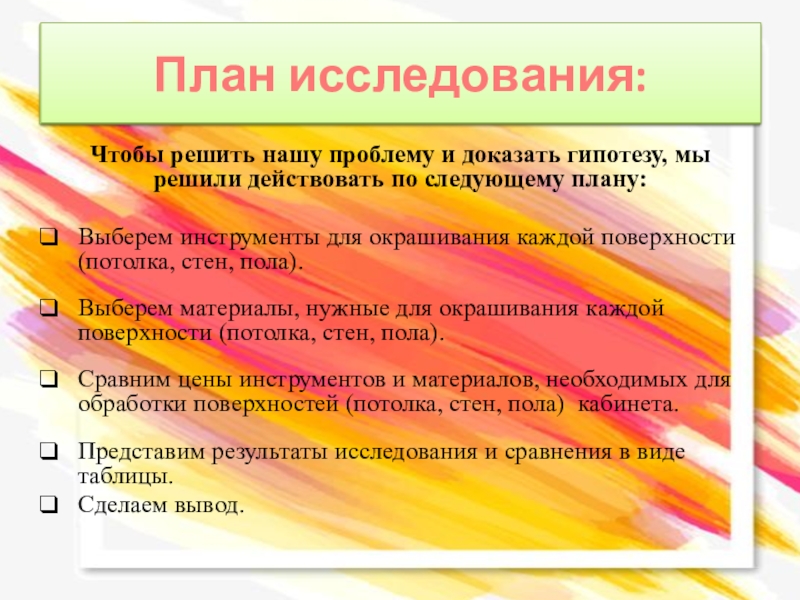 План исследования:

Чтобы решить нашу проблему и доказать гипотезу, мы решили действовать по следующему плану:

❑ Выберем инструменты для окрашивания каждой поверхности (потолка, стен, пола).

❑ Выберем материалы, нужные для окрашивания каждой поверхности (потолка, стен, пола).

❑ Сравним цены инструментов и материалов, необходимых для обработки поверхностей (потолка, стен, пола) кабинета.

❑ Представим результаты исследования и сравнения в виде таблицы.

❑ Сделаем вывод.